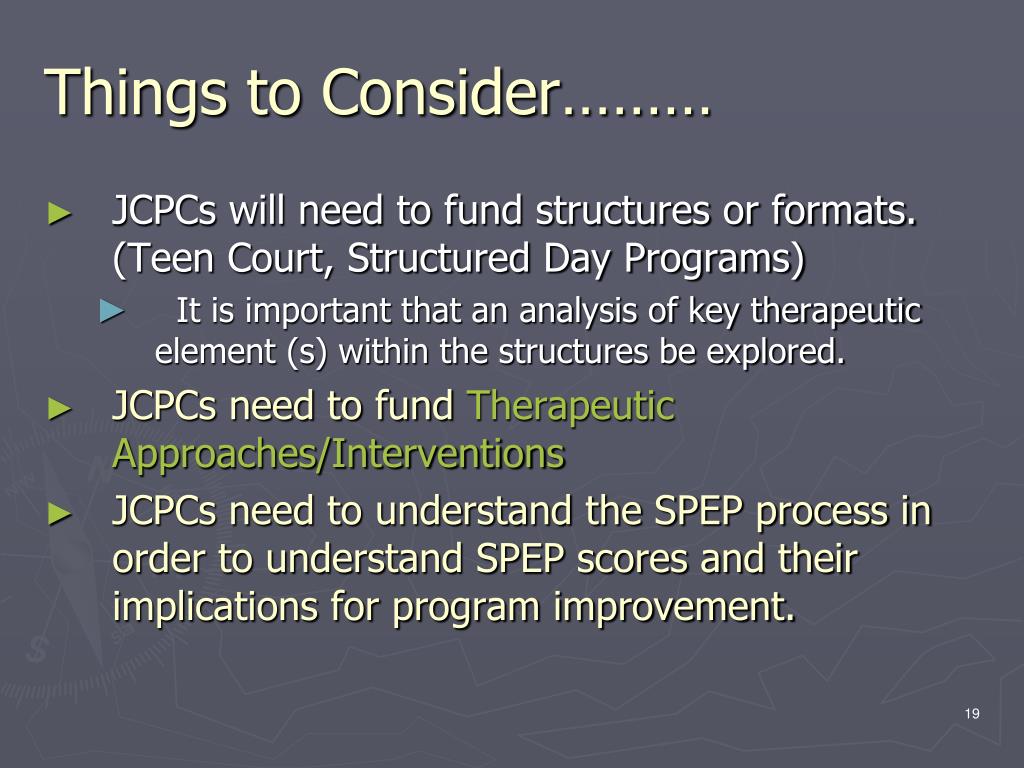 Things to Consider………

► JCPCs will need to fund structures or formats. (Teen Court, Structured Day Programs)

► It is important that an analysis of key therapeutic element (s) within the structures be explored.

► JCPCs need to fund Therapeutic Approaches/Interventions

► JCPCs need to understand the SPEP process in order to understand SPEP scores and their implications for program improvement.

19